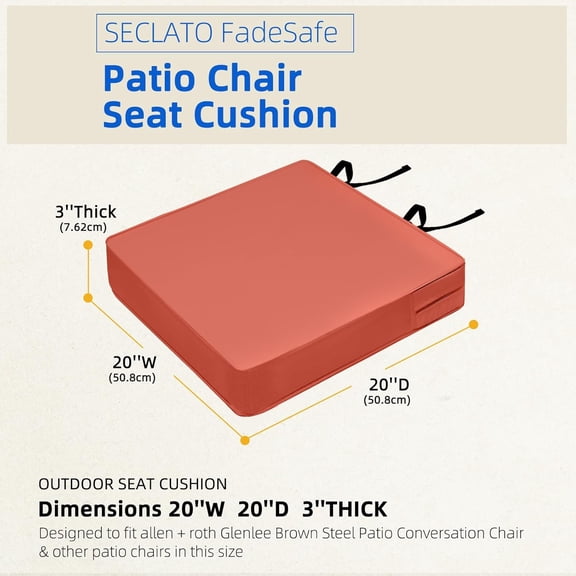 SECLATO FadeSafe

Patio Chair Seat Cushion

3''Thick
(7.62cm)

20''W
(50.8cm)

20''D
(50.8cm)

OUTDOOR SEAT CUSHION

Dimensions 20''W 20''D 3''THICK

Designed to fit allen + roth Glenlee Brown Steel Patio Conversation Chair & other patio chairs in this size